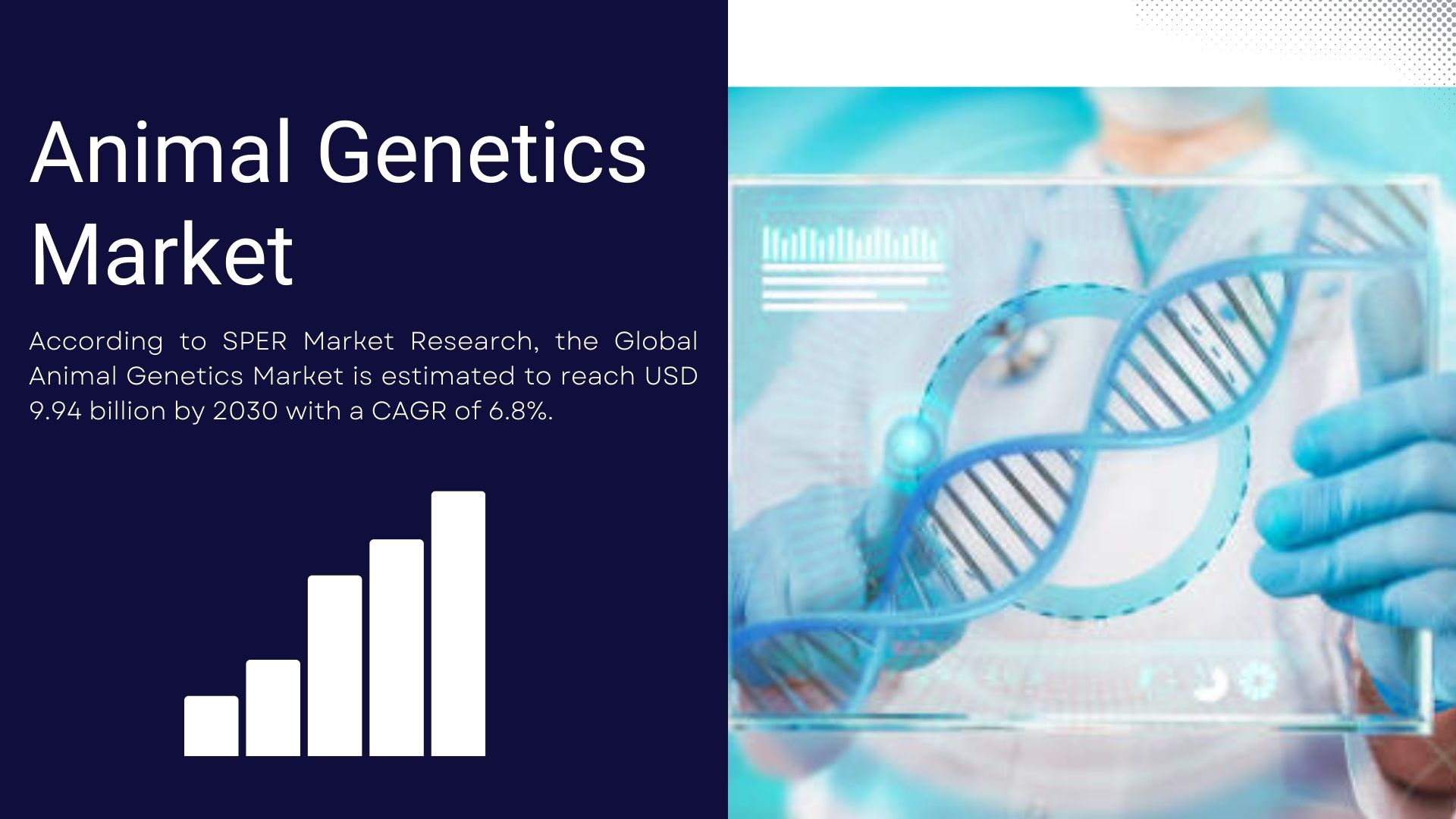 Animal Genetics Market

According to SPER Market Research, the Global Animal Genetics Market is estimated to reach USD 9.94 billion by 2030 with a CAGR of 6.8%.